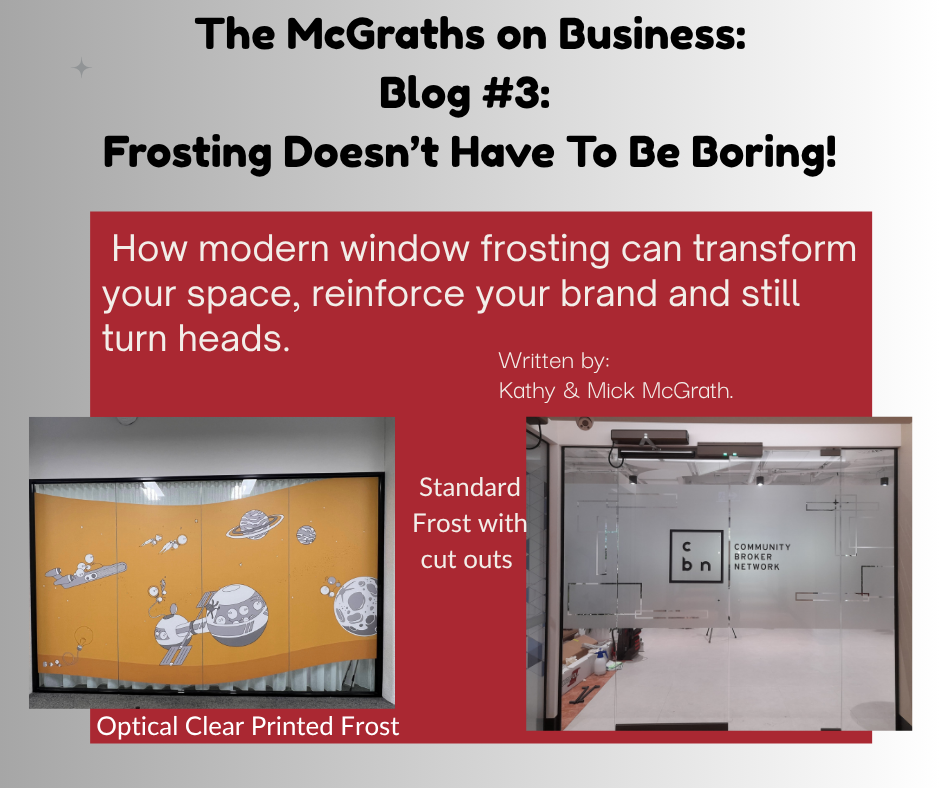 The McGraths on Business:
Blog #3:
Frosting Doesn't Have To Be Boring!

How modern window frosting can transform your space, reinforce your brand and still turn heads.

Written by:
Kathy & Mick McGrath.

Standard Frost with cut outs

c b n COMMUNITY BROKER NETWORK

Optical Clear Printed Frost